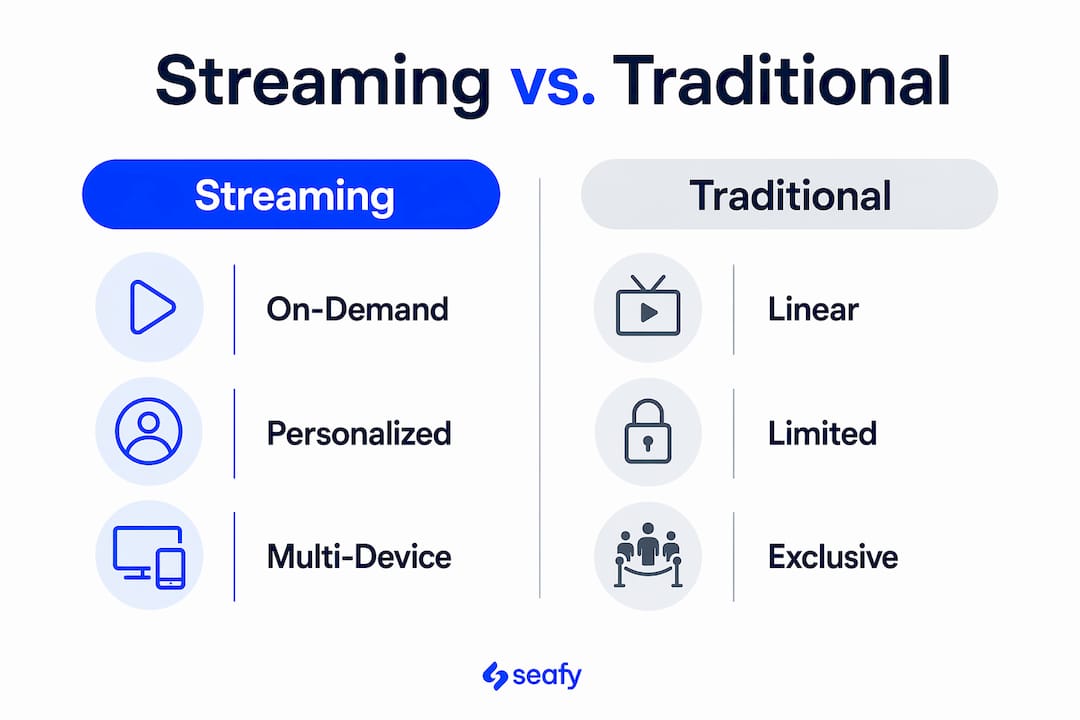 Streaming vs. Traditional

Streaming

On-Demand

Personalized

Multi-Device

Traditional

Linear

Limited

Exclusive

seafy